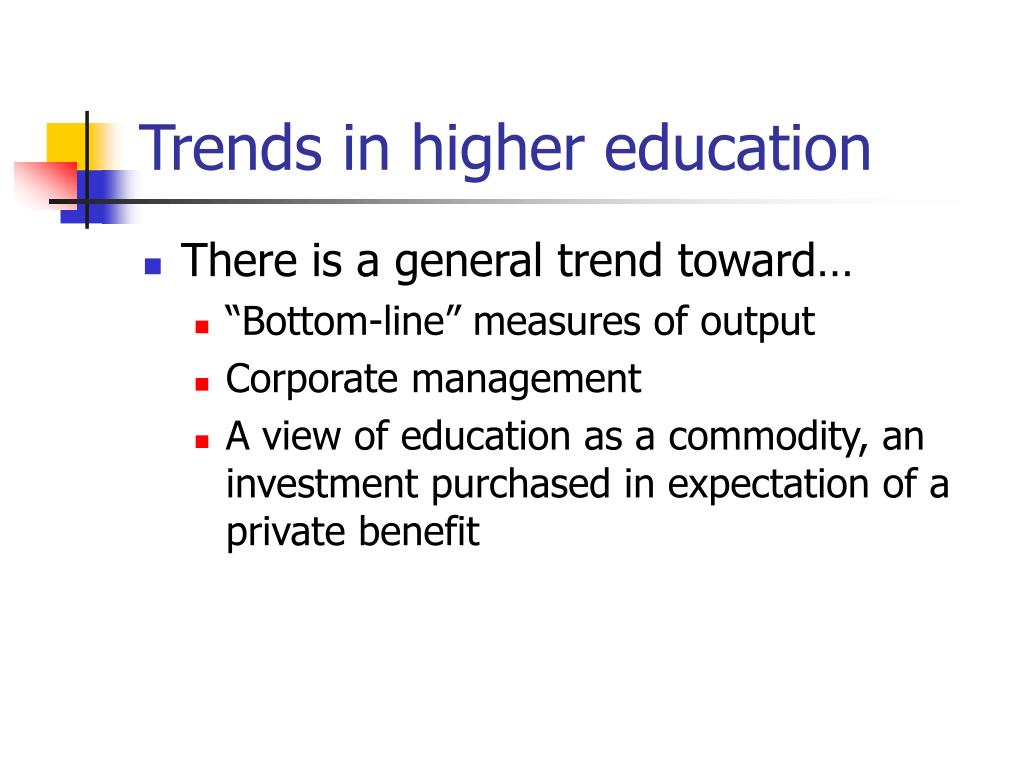 Trends in higher education

There is a general trend toward…

“Bottom-line” measures of output

Corporate management

A view of education as a commodity, an investment purchased in expectation of a private benefit